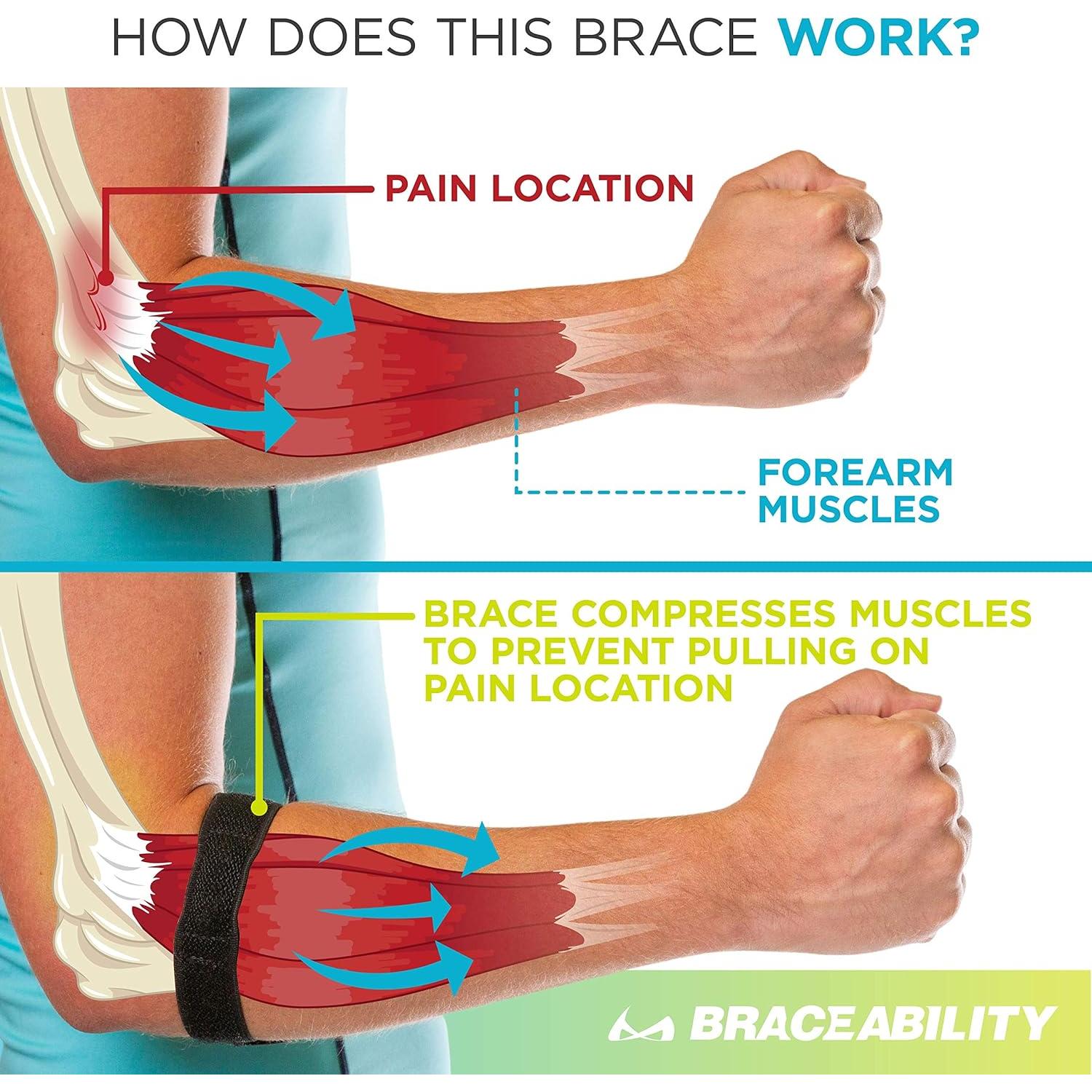 HOW DOES THIS BRACE WORK?

PAIN LOCATION

FOREARM MUSCLES

BRACE COMPRESSES MUSCLES TO PREVENT PULLING ON PAIN LOCATION

BRACEABILITY